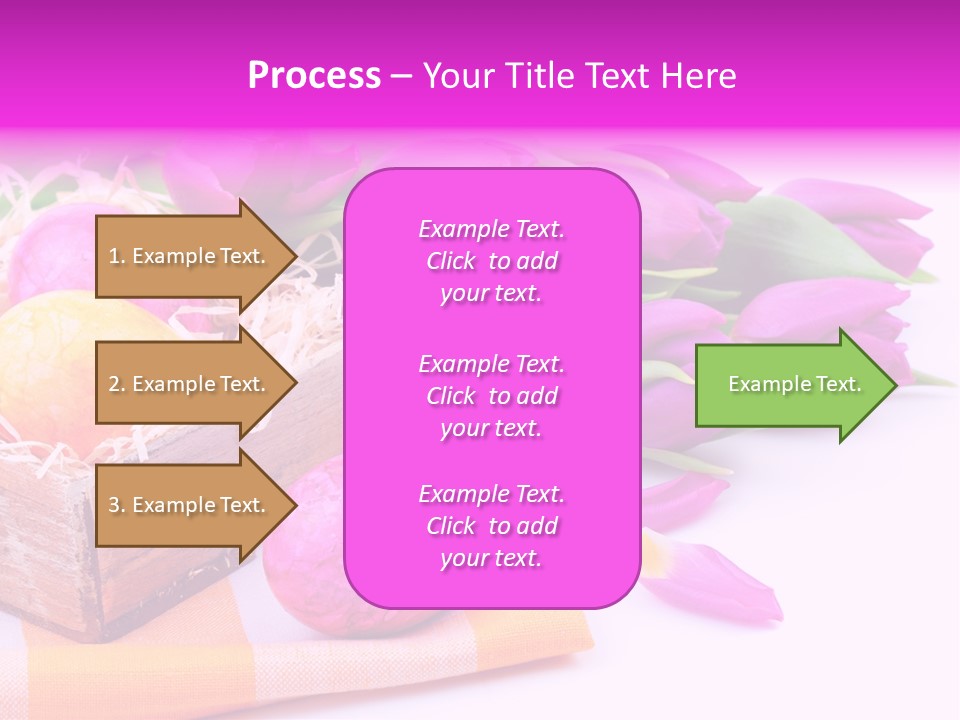 Process – Your Title Text Here

1. Example Text.

2. Example Text.

3. Example Text.

Example Text. Click to add your text.

Example Text. Click to add your text.

Example Text. Click to add your text.

Example Text.